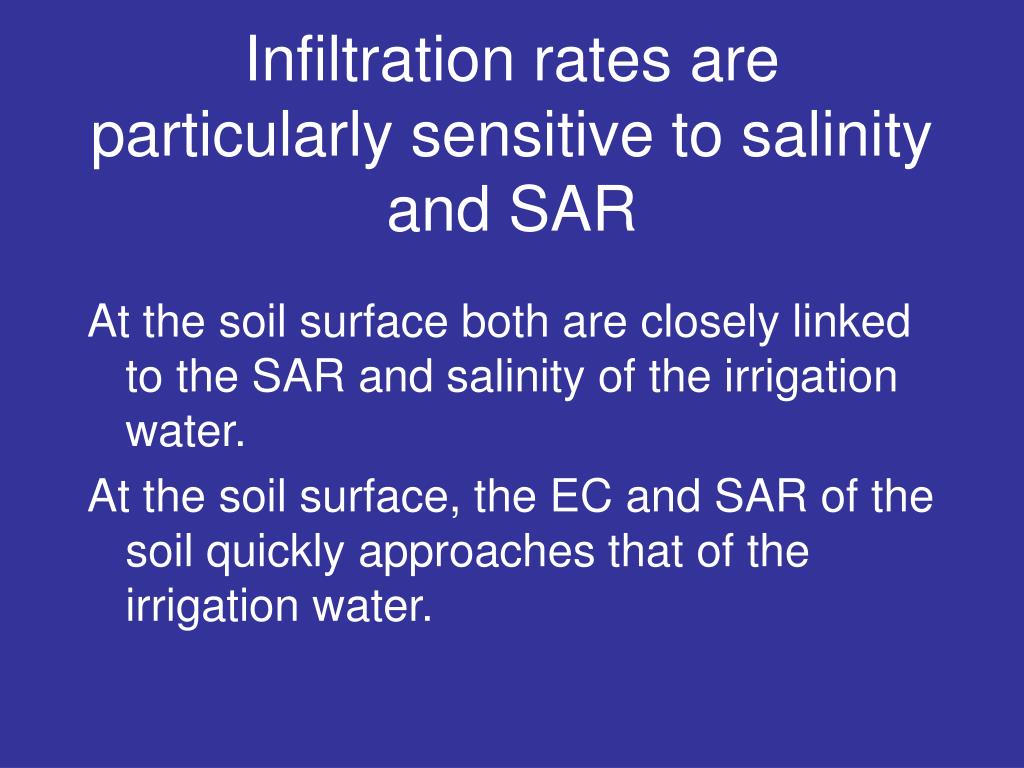 Infiltration rates are particularly sensitive to salinity and SAR

At the soil surface both are closely linked to the SAR and salinity of the irrigation water.

At the soil surface, the EC and SAR of the soil quickly approaches that of the irrigation water.